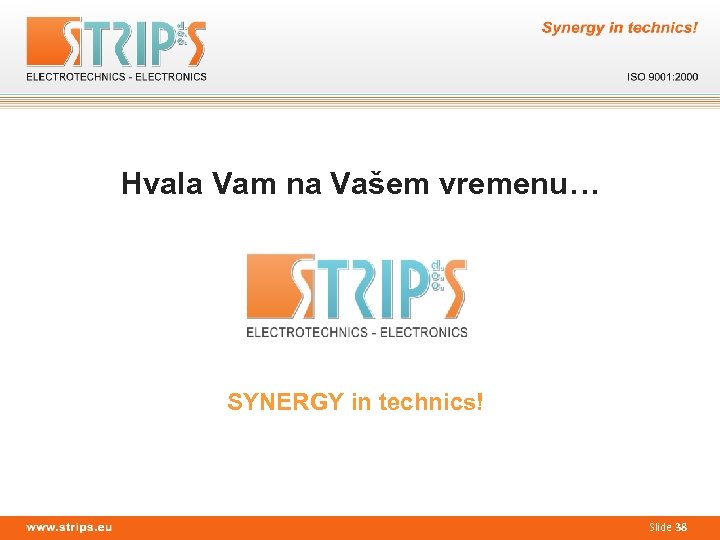 STRIP'S d.o.o.
ELECTROTECHNICS - ELECTRONICS

Synergy in technics!

ISO 9001:2000

Hvala Vam na Vašem vremenu…

STRIP'S d.o.o.
ELECTROTECHNICS - ELECTRONICS

SYNERGY in technics!

www.strips.eu

Slide 38